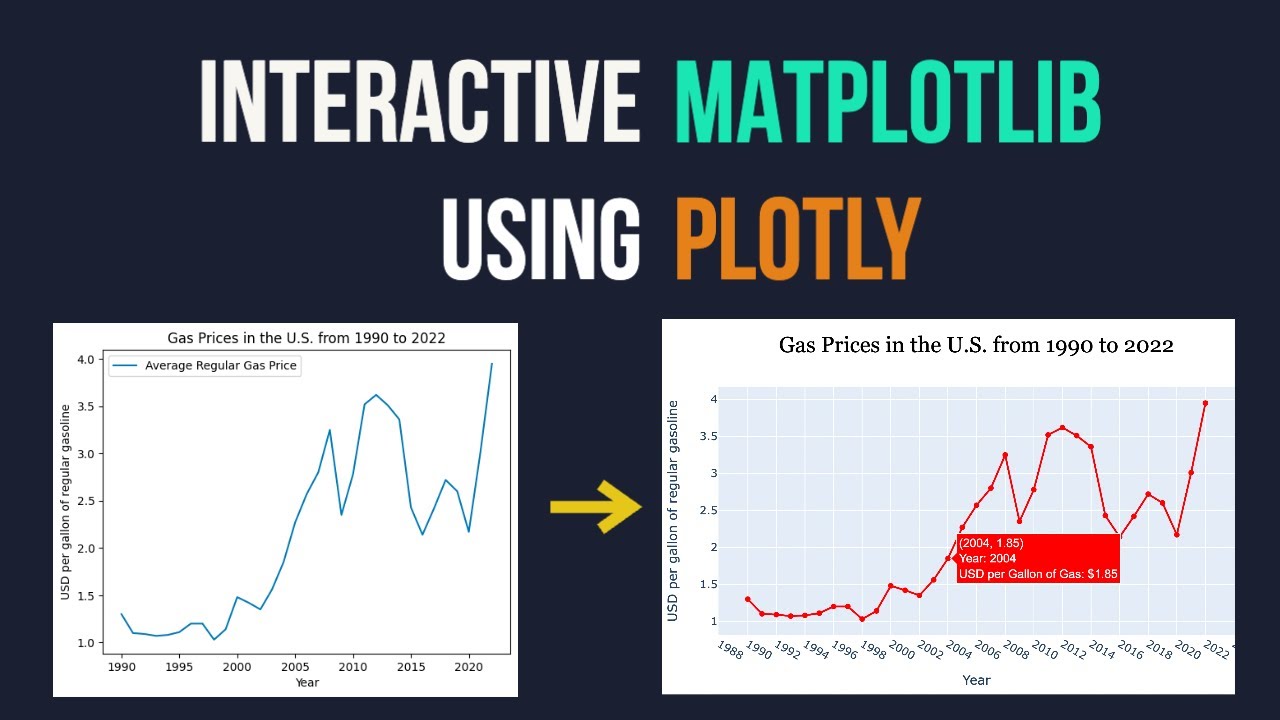 INTERACTIVE MATPLOTLIB
USING PLOTLY

Gas Prices in the U.S. from 1990 to 2022

Average Regular Gas Price

USD per gallon of regular gasoline

4.0
3.5
3.0
2.5
2.0
1.5
1.0

1990 1995 2000 2005 2010 2015 2020

Year

Gas Prices in the U.S. from 1990 to 2022

USD per gallon of regular gasoline

4
3.5
3
2.5
2
1.5
1

(2004, 1.85)
Year: 2004
USD per Gallon of Gas: $1.85

1988 1990 1992 1994 1996 1998 2000 2002 2004 2006 2008 2010 2012 2014 2016 2018 2020 2022

Year